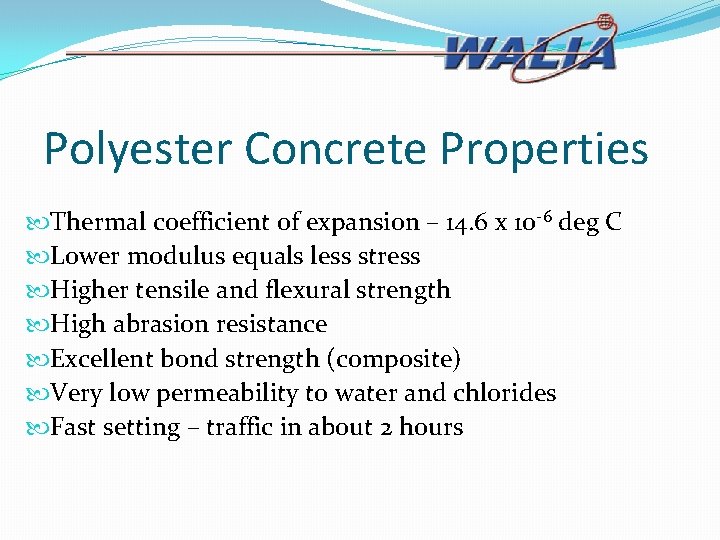 WALIA

Polyester Concrete Properties

Thermal coefficient of expansion – 14.6 x $10^{-6}$ deg C
Lower modulus equals less stress
Higher tensile and flexural strength
High abrasion resistance
Excellent bond strength (composite)
Very low permeability to water and chlorides
Fast setting – traffic in about 2 hours